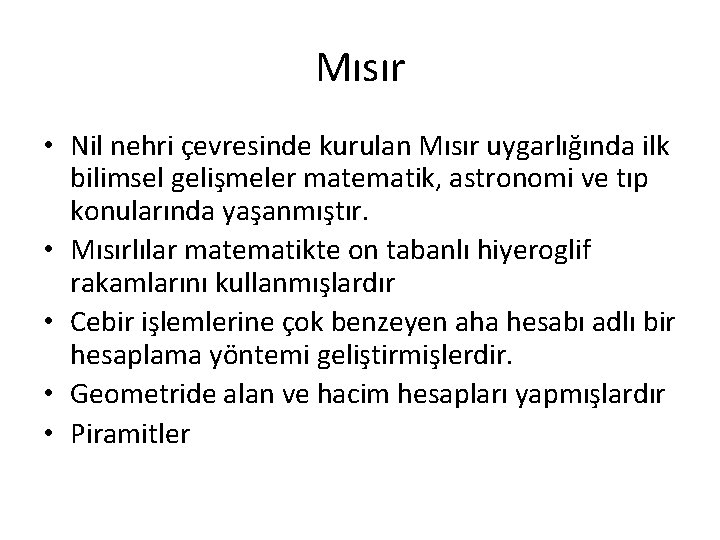 Mısır

• Nil nehri çevresinde kurulan Mısır uygarlığında ilk bilimsel gelişmeler matematik, astronomi ve tıp konularında yaşanmıştır.
• Mısırlılar matematikte on tabanlı hiyeroglif rakamlarını kullanmışlardır
• Cebir işlemlerine çok benzeyen aha hesabı adlı bir hesaplama yöntemi geliştirmişlerdir.
• Geometride alan ve hacim hesapları yapmışlardır
• Piramitler